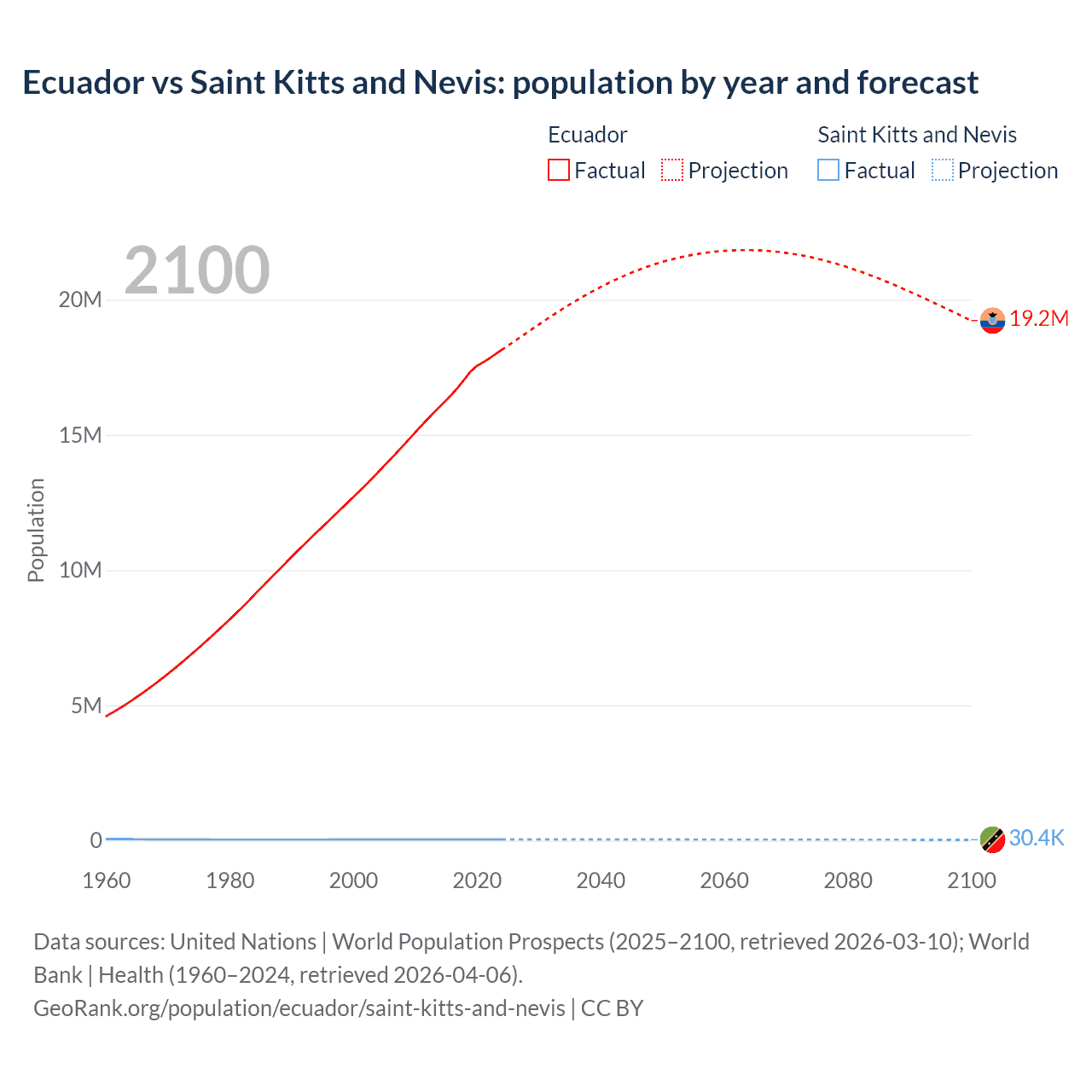 Ecuador vs Saint Kitts and Nevis: population by year and forecast

Ecuador
Factual Projection

Saint Kitts and Nevis
Factual Projection

2100

Population

20M
15M
10M
5M
0

19.2M
30.4K

1960 1980 2000 2020 2040 2060 2080 2100

Data sources: United Nations | World Population Prospects (2025–2100, retrieved 2026-03-10); World Bank | Health (1960–2024, retrieved 2026-04-06).
GeoRank.org/population/ecuador/saint-kitts-and-nevis | CC BY